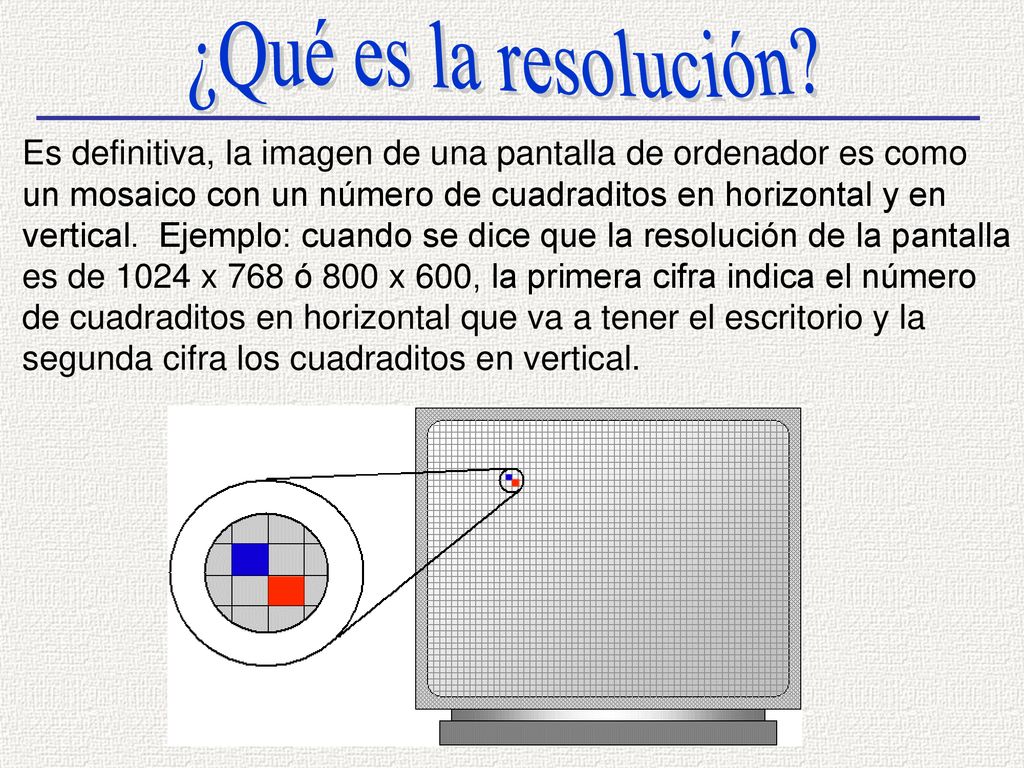 ¿Qué es la resolución?

Es definitiva, la imagen de una pantalla de ordenador es como un mosaico con un número de cuadraditos en horizontal y en vertical. Ejemplo: cuando se dice que la resolución de la pantalla es de 1024 x 768 ó 800 x 600, la primera cifra indica el número de cuadraditos en horizontal que va a tener el escritorio y la segunda cifra los cuadraditos en vertical.